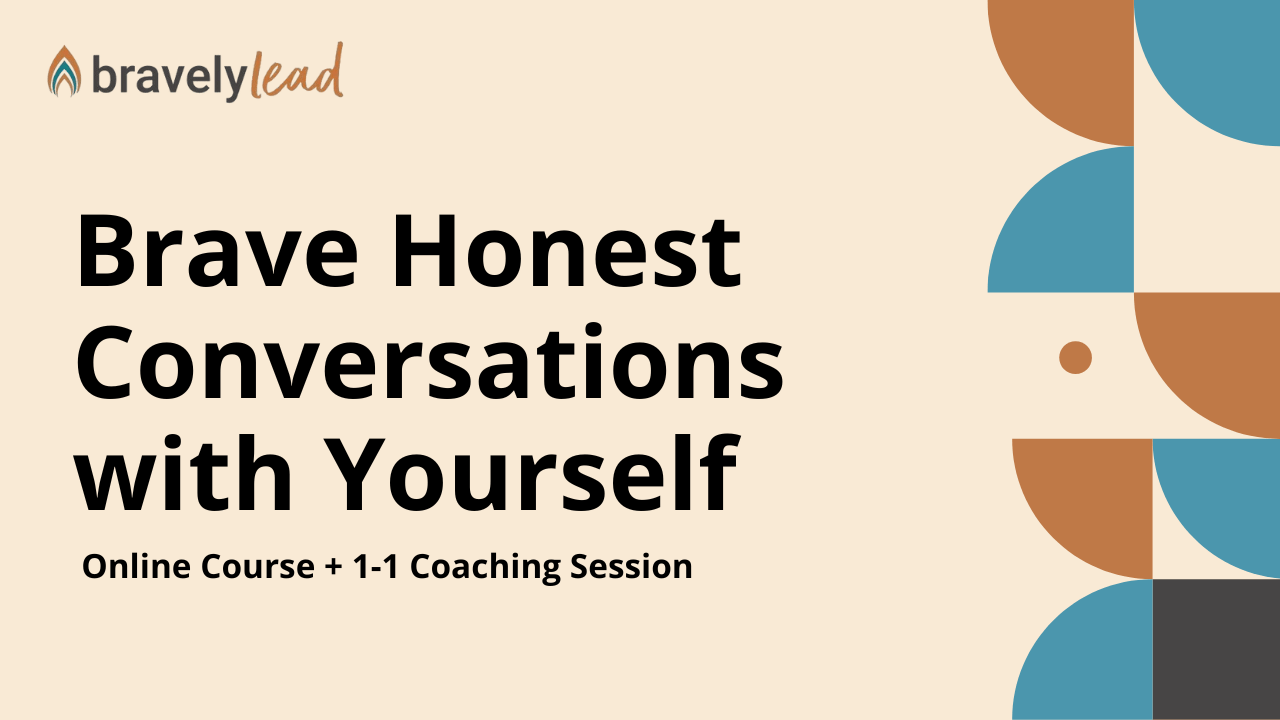 bravelylead

Brave Honest Conversations with Yourself

Online Course + 1-1 Coaching Session